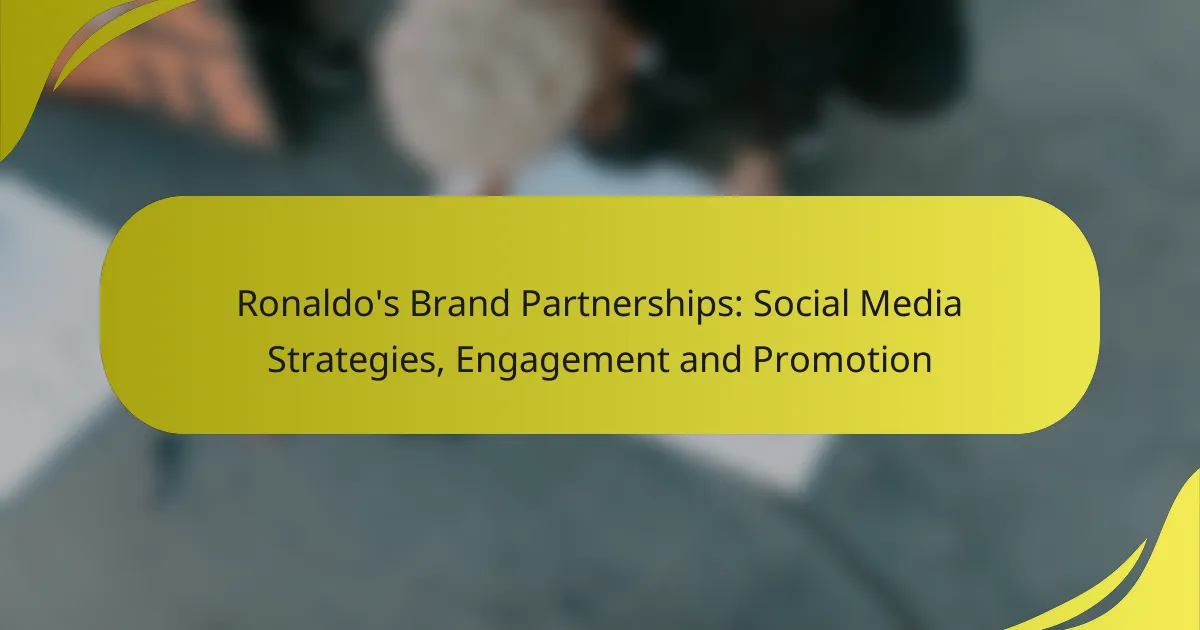 Ronaldo's Brand Partnerships: Social Media Strategies, Engagement and Promotion